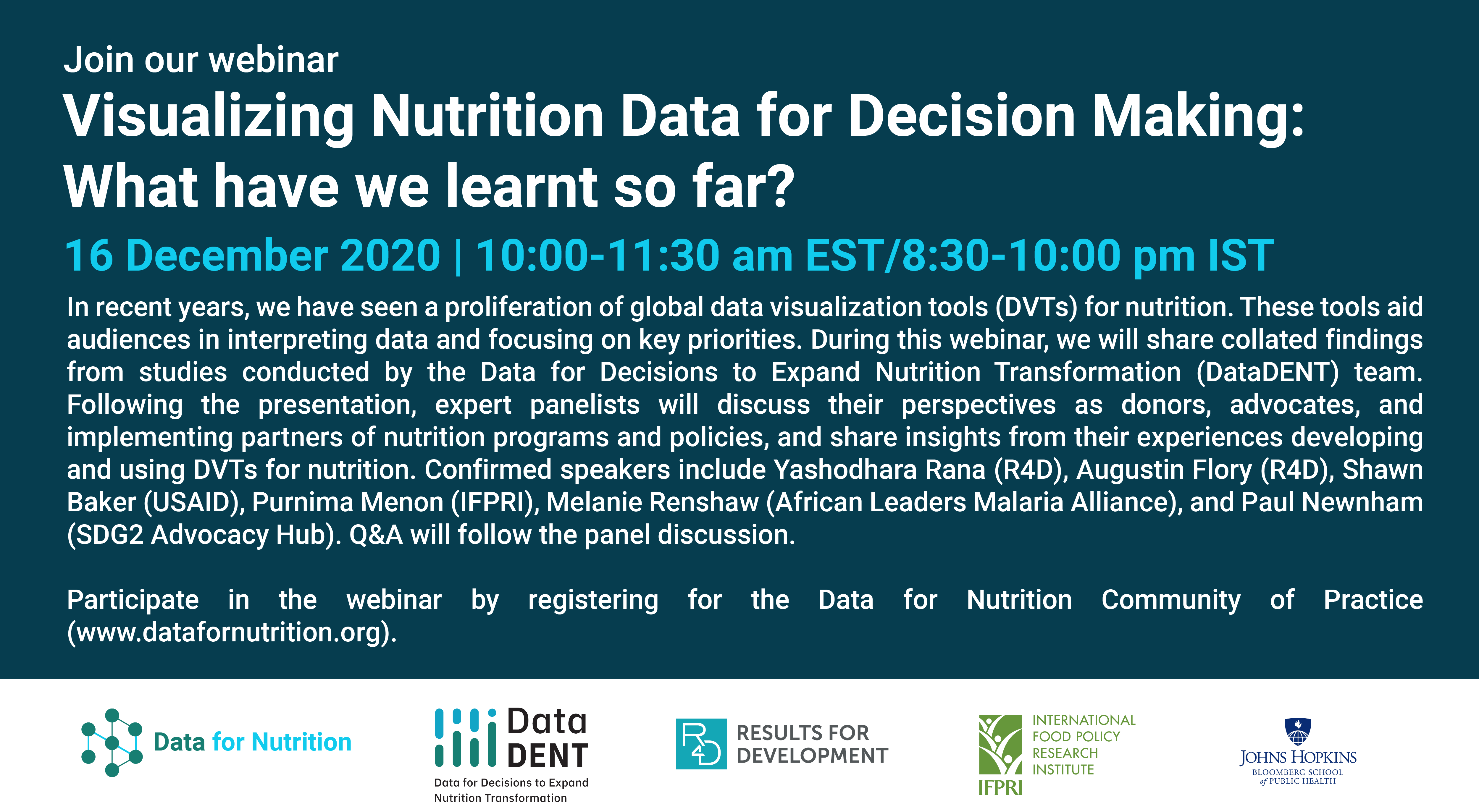 Join our webinar

Visualizing Nutrition Data for Decision Making: What have we learnt so far?

16 December 2020 | 10:00-11:30 am EST/8:30-10:00 pm IST

In recent years, we have seen a proliferation of global data visualization tools (DVTs) for nutrition. These tools aid audiences in interpreting data and focusing on key priorities. During this webinar, we will share collated findings from studies conducted by the Data for Decisions to Expand Nutrition Transformation (DataDENT) team. Following the presentation, expert panelists will discuss their perspectives as donors, advocates, and implementing partners of nutrition programs and policies, and share insights from their experiences developing and using DVTs for nutrition. Confirmed speakers include Yashodhara Rana (R4D), Augustin Flory (R4D), Shawn Baker (USAID), Purnima Menon (IFPRI), Melanie Renshaw (African Leaders Malaria Alliance), and Paul Newnham (SDG2 Advocacy Hub). Q&A will follow the panel discussion.

Participate in the webinar by registering for the Data for Nutrition Community of Practice (www.datafornutrition.org).

Data for Nutrition

Data DENT
Data for Decisions to Expand Nutrition Transformation

R4D RESULTS FOR DEVELOPMENT

IFPRI INTERNATIONAL FOOD POLICY RESEARCH INSTITUTE

JOHNS HOPKINS BLOOMBERG SCHOOL of PUBLIC HEALTH